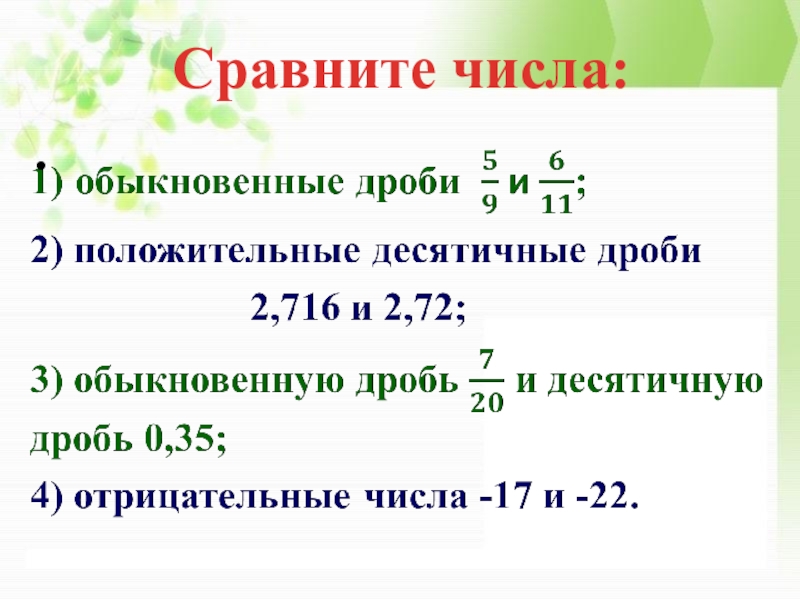 Сравните числа:

1) обыкновенные дроби $\frac{5}{9}$ и $\frac{6}{11}$;

2) положительные десятичные дроби 2,716 и 2,72;

3) обыкновенную дробь $\frac{7}{20}$ и десятичную дробь 0,35;

4) отрицательные числа -17 и -22.